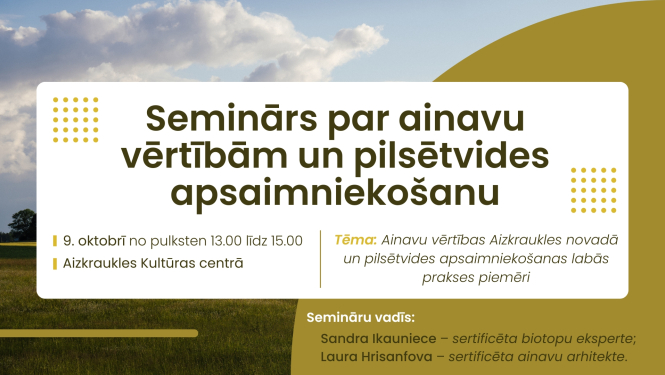 Seminārs par ainavu vērtībām un pilsētvides apsaimniekošanu

9. oktobrī no pulksten 13.00 līdz 15.00
Aizkraukles Kultūras centrā

Tēma: Ainavu vērtības Aizkraukles novadā un pilsētvides apsaimniekošanas labās prakses piemēri

Semināru vadīs:
Sandra Ikauniece – sertificēta biotopu eksperte;
Laura Hrisanfova – sertificēta ainavu arhitekte.